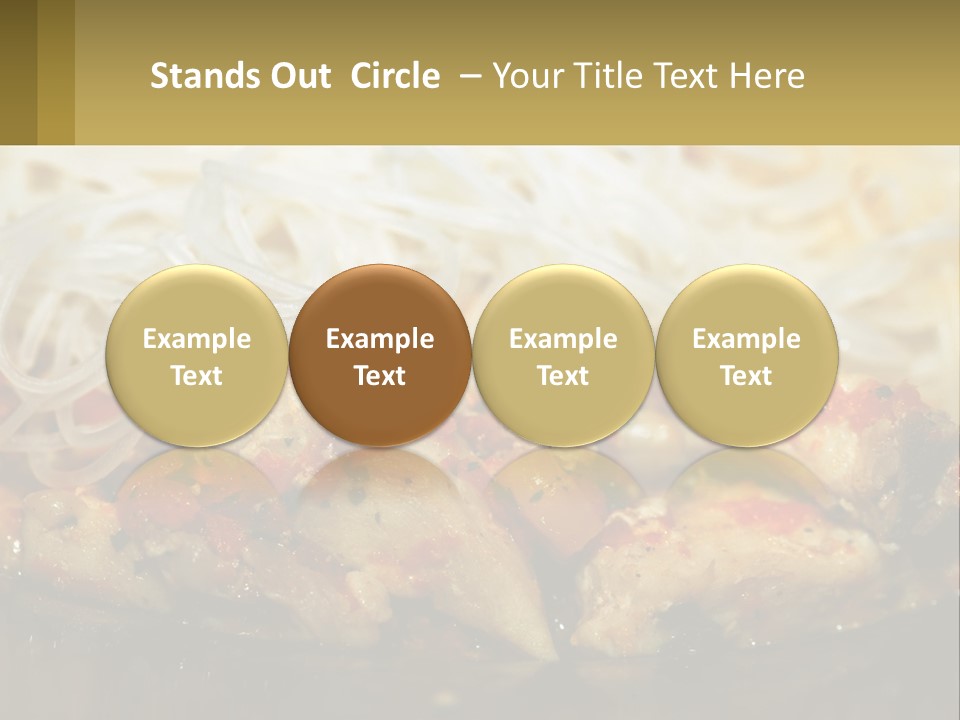 Stands Out Circle – Your Title Text Here

Example Text

Example Text

Example Text

Example Text